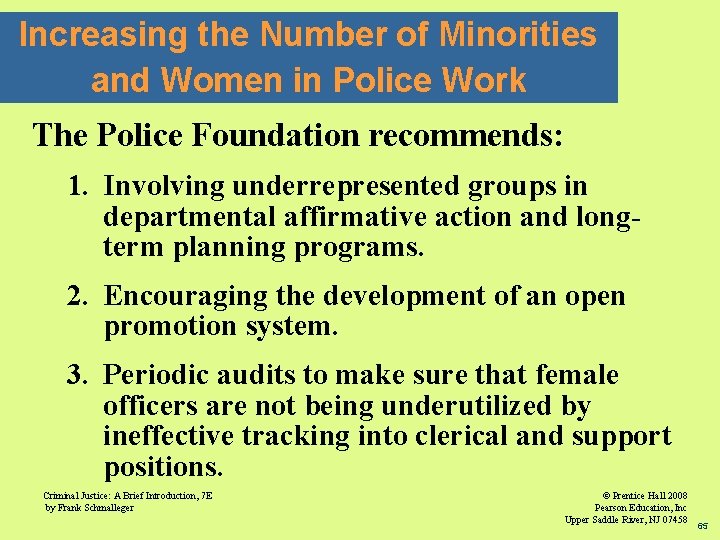 Increasing the Number of Minorities and Women in Police Work

The Police Foundation recommends:

1. Involving underrepresented groups in departmental affirmative action and long-term planning programs.

2. Encouraging the development of an open promotion system.

3. Periodic audits to make sure that female officers are not being underutilized by ineffective tracking into clerical and support positions.

Criminal Justice: A Brief Introduction, 7E
by Frank Schmalleger

© Prentice Hall 2008
Pearson Education, Inc
Upper Saddle River, NJ 07458

65